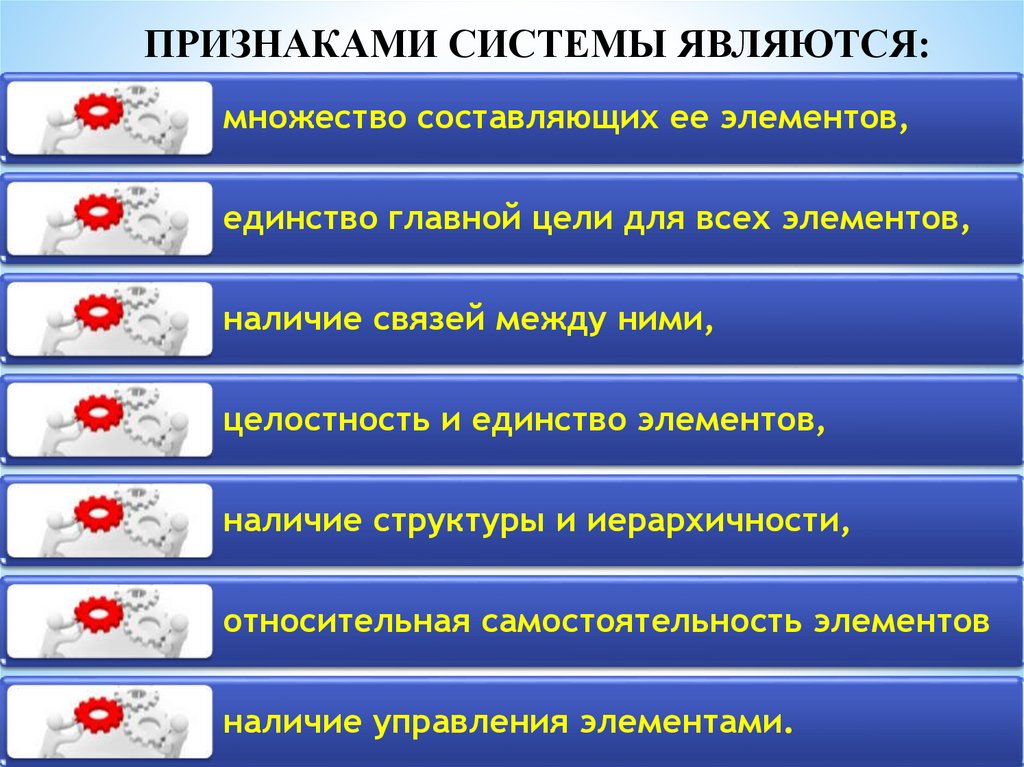 ПРИЗНАКАМИ СИСТЕМЫ ЯВЛЯЮТСЯ:

множество составляющих ее элементов,

единство главной цели для всех элементов,

наличие связей между ними,

целостность и единство элементов,

наличие структуры и иерархичности,

относительная самостоятельность элементов

наличие управления элементами.